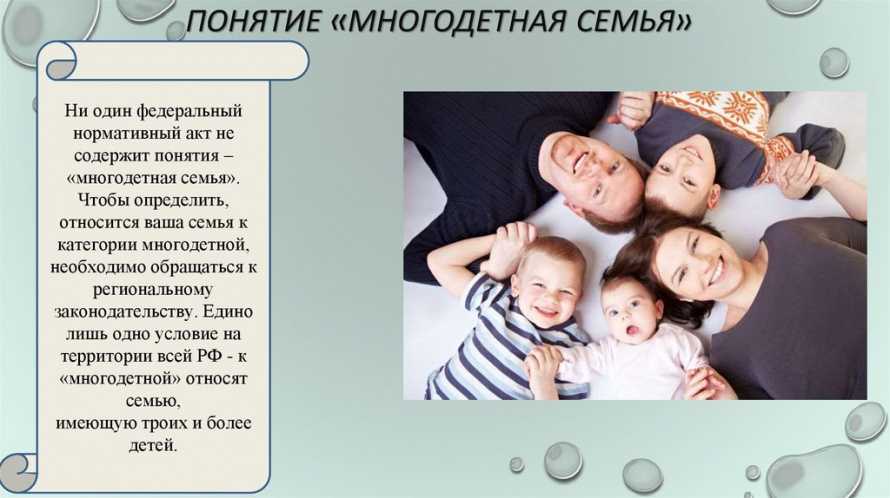 ПОНЯТИЕ «МНОГОДЕТНАЯ СЕМЬЯ»

Ни один федеральный нормативный акт не содержит понятия – «многодетная семья». Чтобы определить, относится ваша семья к категории многодетной, необходимо обращаться к региональному законодательству. Едино лишь одно условие на территории всей РФ - к «многодетной» относят семью, имеющую троих и более детей.